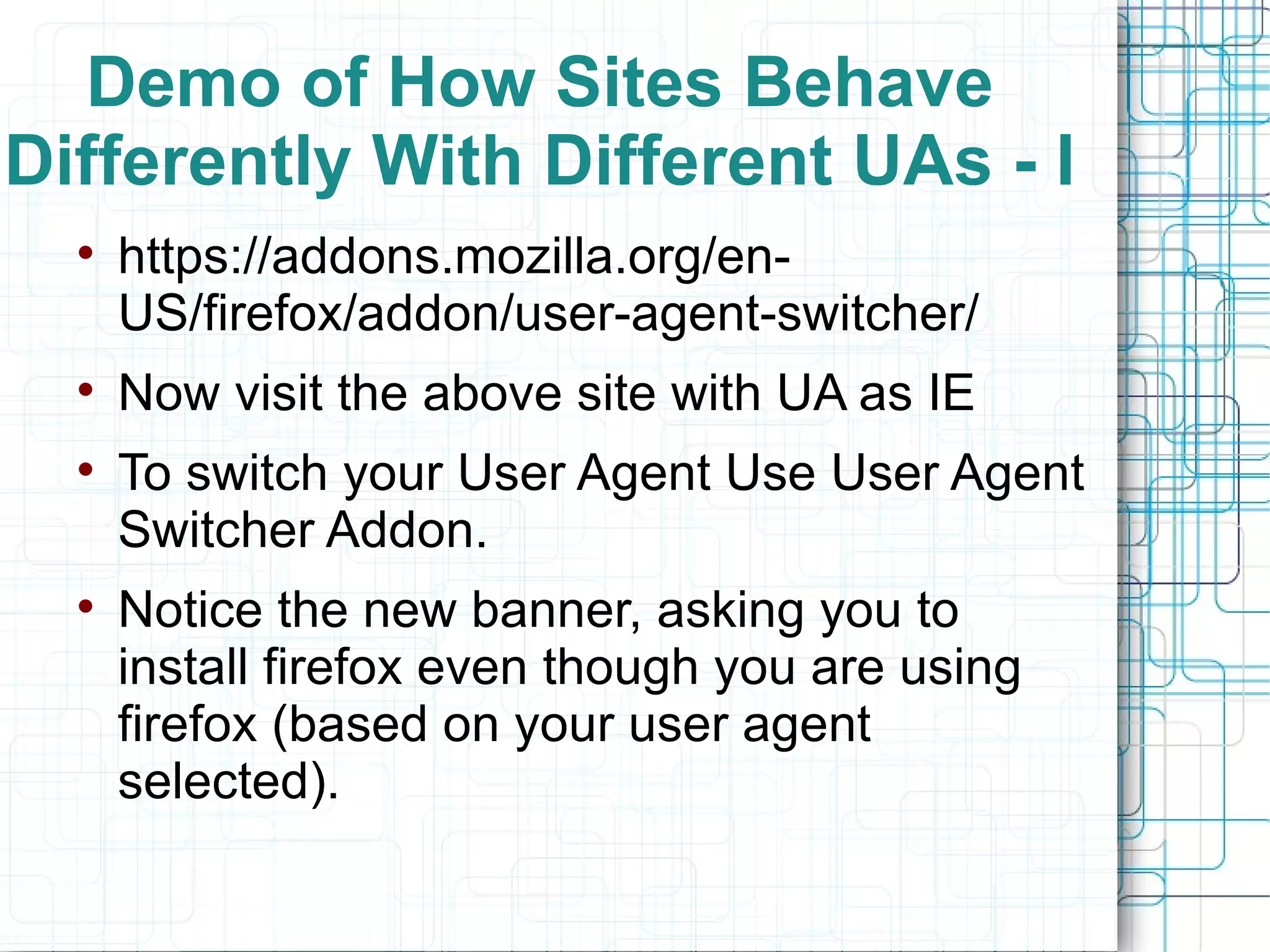 Demo of How Sites Behave Differently With Different UAs - I

• https://addons.mozilla.org/en-US/firefox/addon/user-agent-switcher/

• Now visit the above site with UA as IE

• To switch your User Agent Use User Agent Switcher Addon.

• Notice the new banner, asking you to install firefox even though you are using firefox (based on your user agent selected).